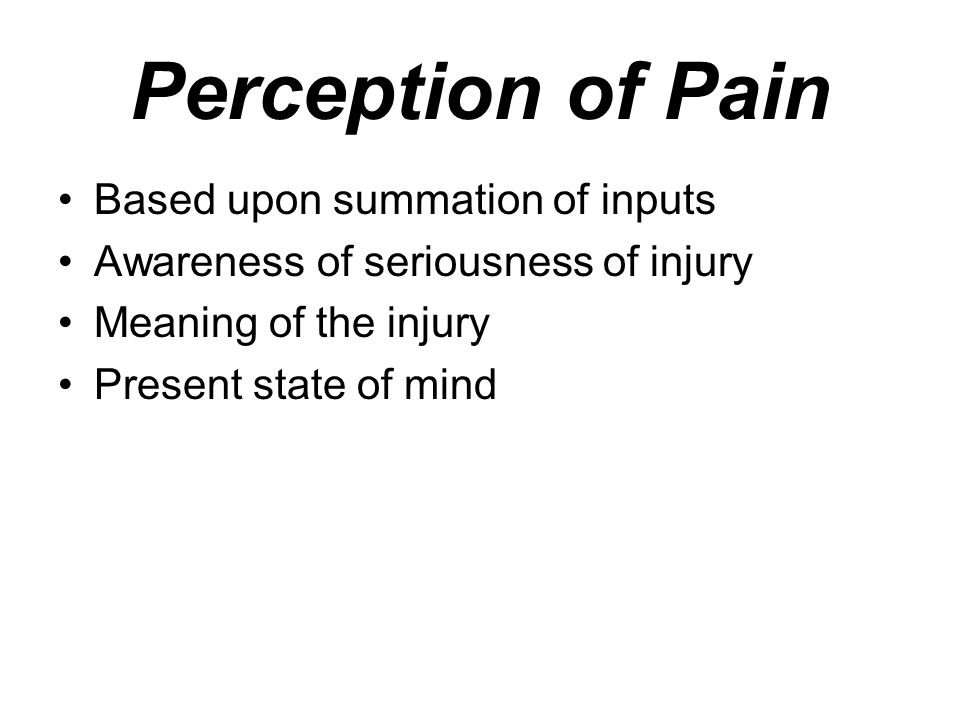 Perception of Pain

• Based upon summation of inputs
• Awareness of seriousness of injury
• Meaning of the injury
• Present state of mind